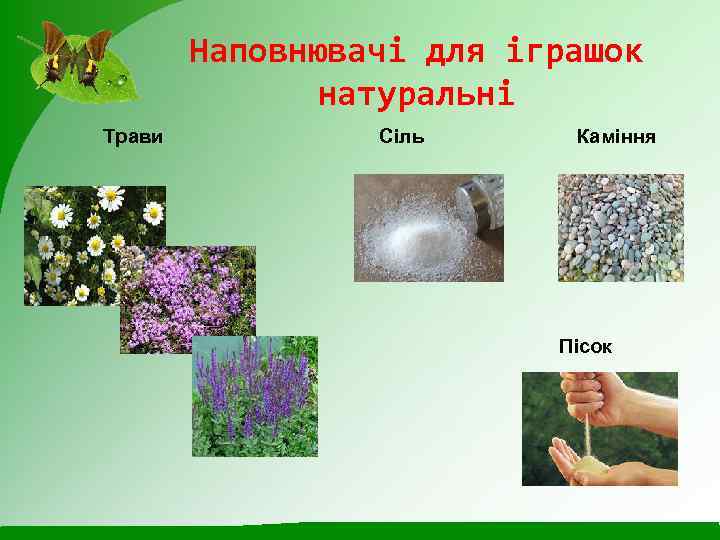 Наповнювачі для іграшок натуральні

Трави

Сіль

Каміння

Пісок